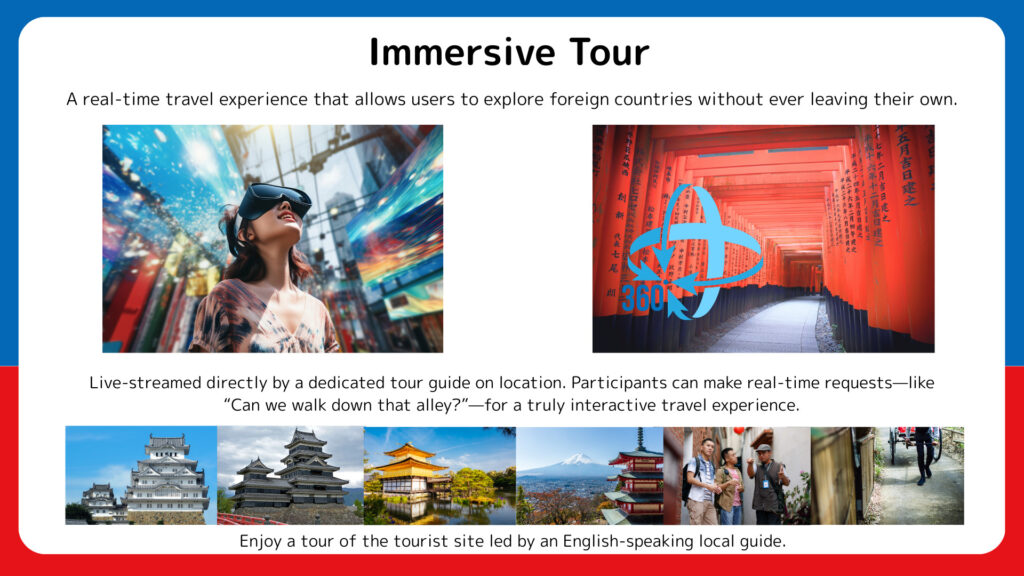 Immersive Tour

A real-time travel experience that allows users to explore foreign countries without ever leaving their own.

360°

Live-streamed directly by a dedicated tour guide on location. Participants can make real-time requests—like "Can we walk down that alley?"—for a truly interactive travel experience.

Enjoy a tour of the tourist site led by an English-speaking local guide.